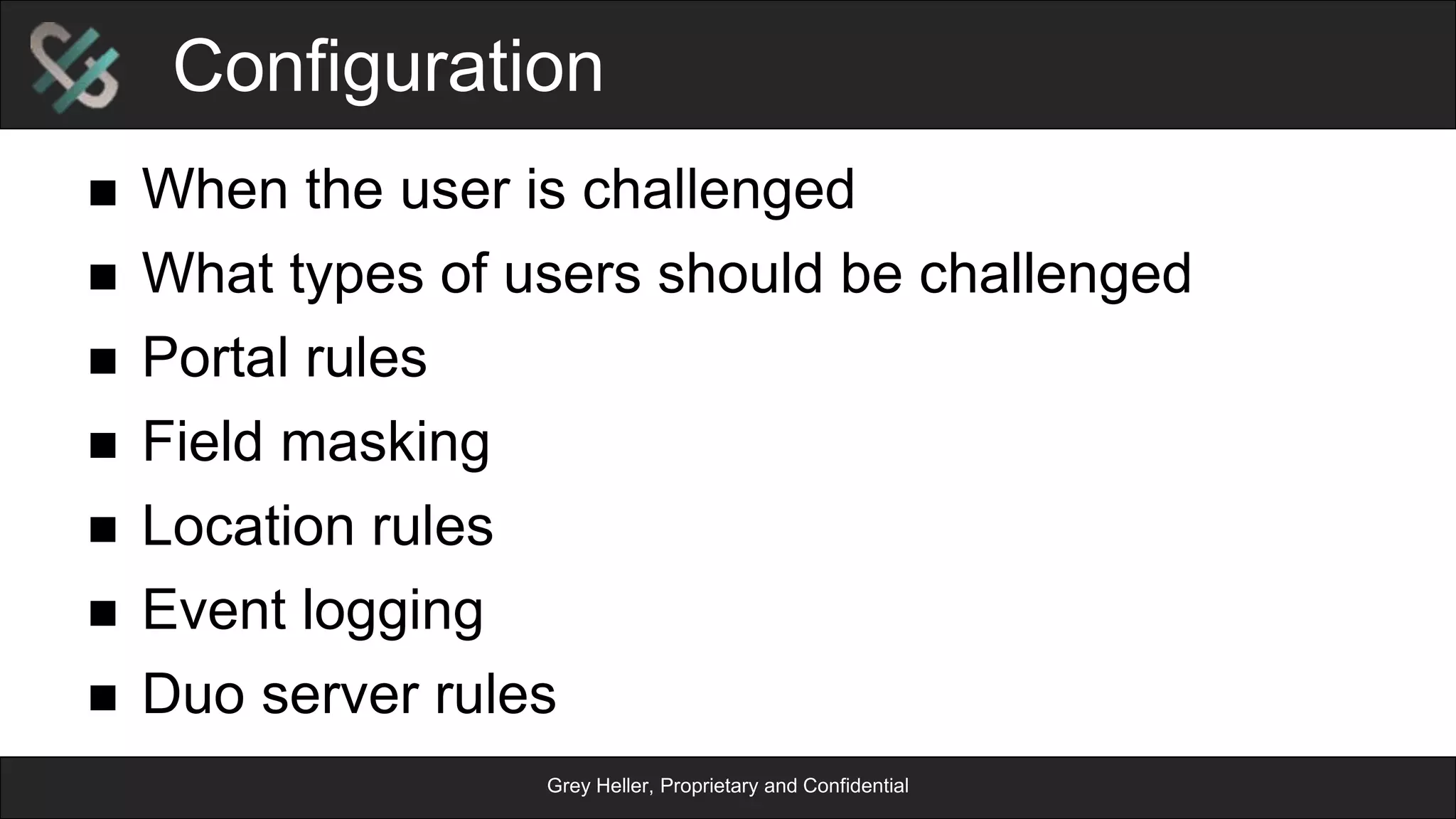 Configuration

■ When the user is challenged
■ What types of users should be challenged
■ Portal rules
■ Field masking
■ Location rules
■ Event logging
■ Duo server rules

Grey Heller, Proprietary and Confidential